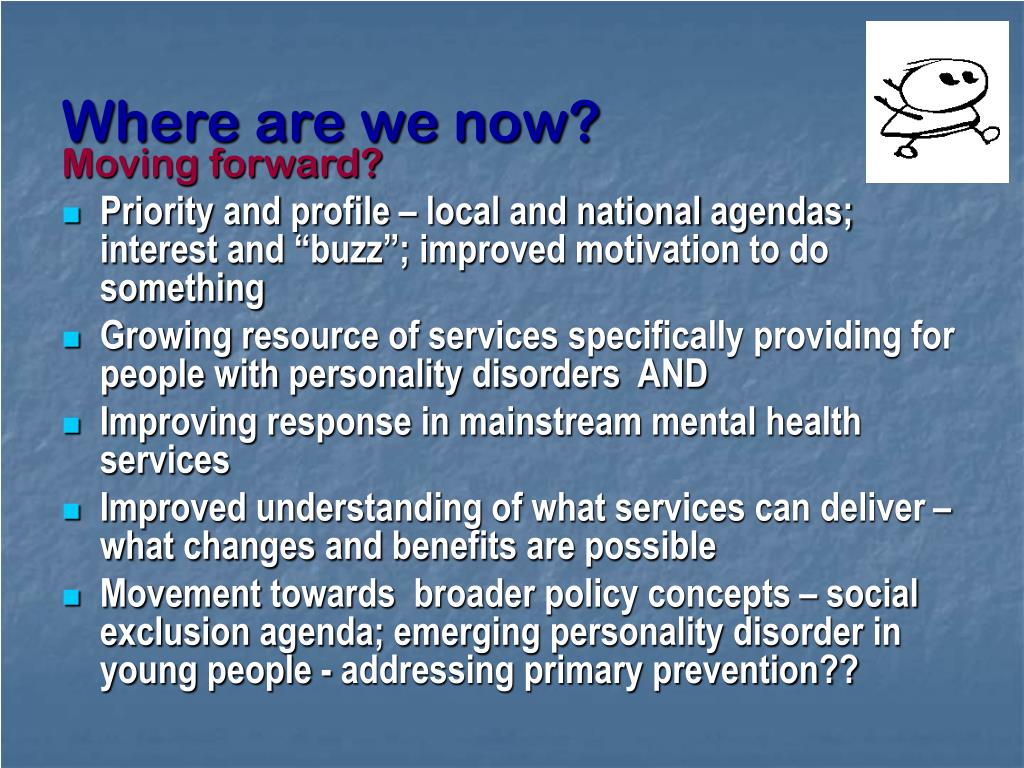 Where are we now?
Moving forward?

- Priority and profile – local and national agendas; interest and “buzz”; improved motivation to do something
- Growing resource of services specifically providing for people with personality disorders AND
- Improving response in mainstream mental health services
- Improved understanding of what services can deliver – what changes and benefits are possible
- Movement towards broader policy concepts – social exclusion agenda; emerging personality disorder in young people - addressing primary prevention??